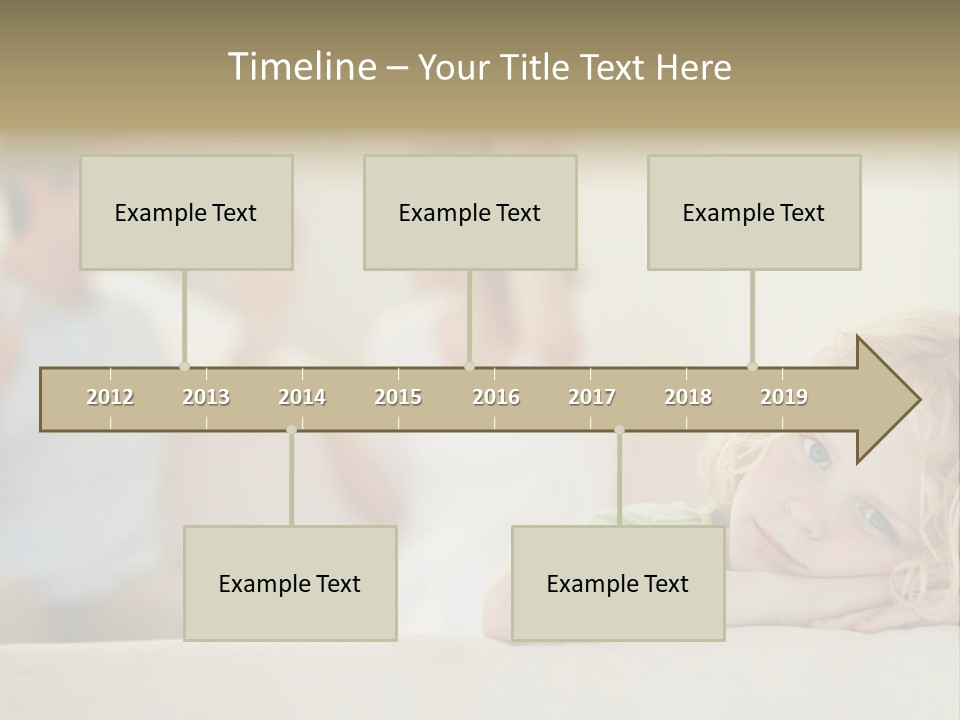 Timeline – Your Title Text Here

Example Text

Example Text

Example Text

2012 2013 2014 2015 2016 2017 2018 2019

Example Text

Example Text